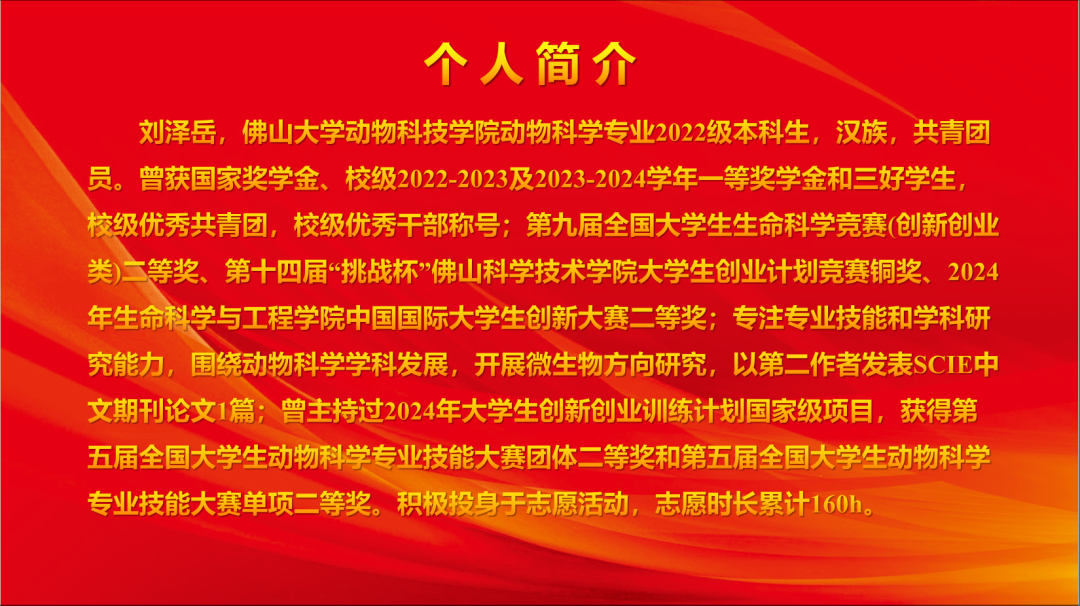 个人简介

刘泽岳，佛山大学动物科技学院动物科学专业2022级本科生，汉族，共青团员。曾获国家奖学金、校级2022-2023及2023-2024学年一等奖学金和三好学生，校级优秀共青团，校级优秀干部称号；第九届全国大学生生命科学竞赛(创新创业类)二等奖、第十四届“挑战杯”佛山科学技术学院大学生创业计划竞赛铜奖、2024年生命科学与工程学院中国国际大学生创新大赛二等奖；专注专业技能和学科研究能力，围绕动物科学学科发展，开展微生物方向研究，以第二作者发表SCIE中文期刊论文1篇；曾主持过2024年大学生创新创业训练计划国家级项目，获得第五届全国大学生动物科学专业技能大赛团体二等奖和第五届全国大学生动物科学专业技能大赛单项二等奖。积极投身于志愿活动，志愿时长累计160h。